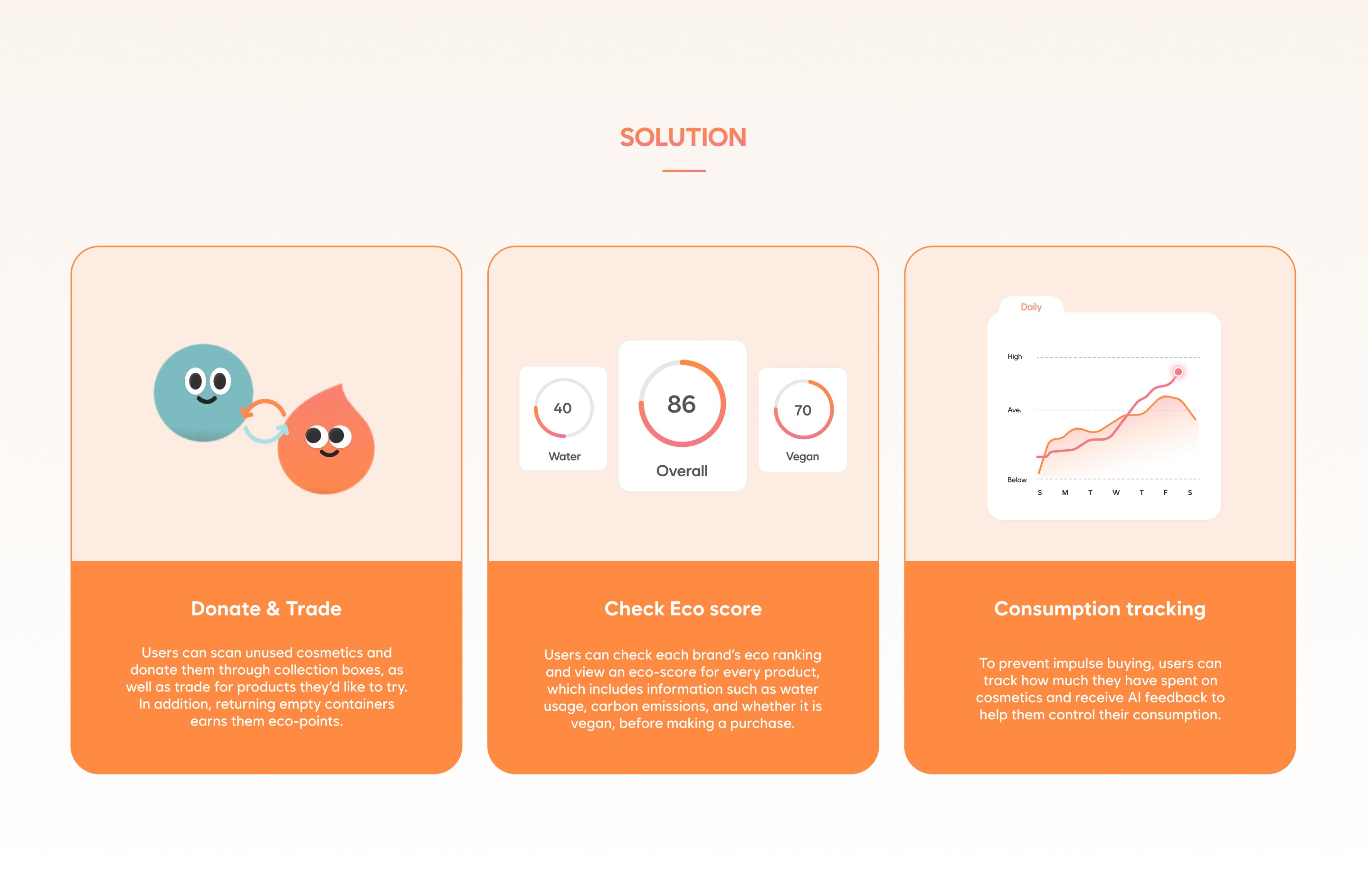 SOLUTION

Donate & Trade

Users can scan unused cosmetics and donate them through collection boxes, as well as trade for products they'd like to try. In addition, returning empty containers earns them eco-points.

40
Water

86
Overall

70
Vegan

Check Eco score

Users can check each brand's eco ranking and view an eco-score for every product, which includes information such as water usage, carbon emissions, and whether it is vegan, before making a purchase.

Daily

High
Ave.
Below
S M T W T F S

Consumption tracking

To prevent impulse buying, users can track how much they have spent on cosmetics and receive AI feedback to help them control their consumption.